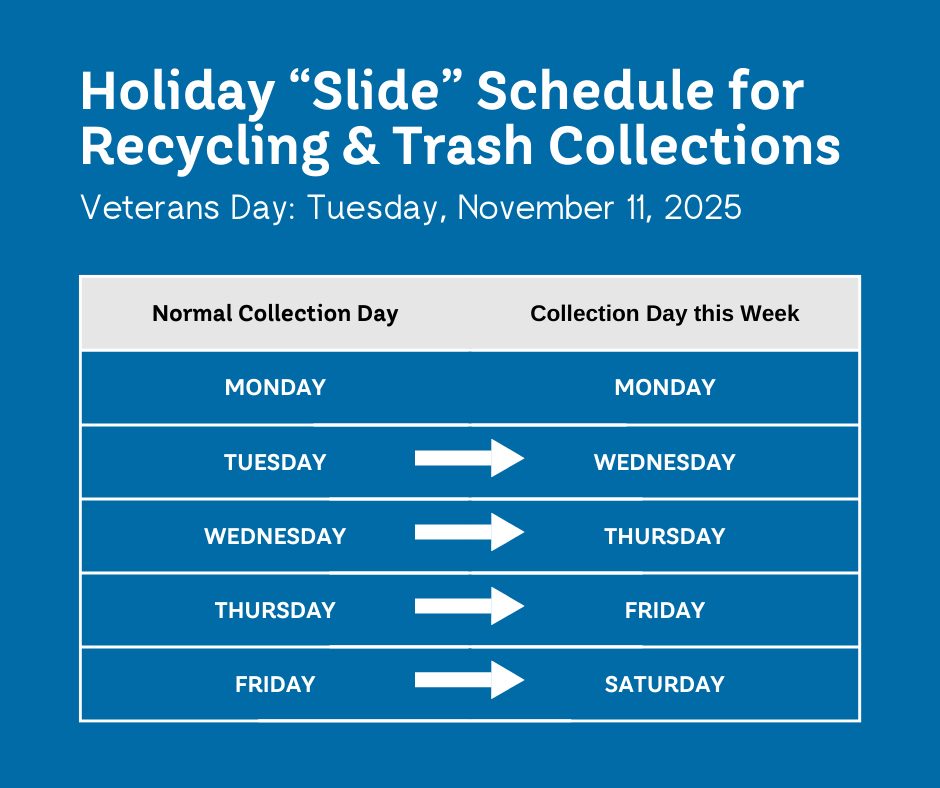 Holiday “Slide” Schedule for Recycling & Trash Collections

Veterans Day: Tuesday, November 11, 2025

| Normal Collection Day | Collection Day this Week |
|---|---|
| MONDAY | MONDAY |
| TUESDAY | WEDNESDAY |
| WEDNESDAY | THURSDAY |
| THURSDAY | FRIDAY |
| FRIDAY | SATURDAY |